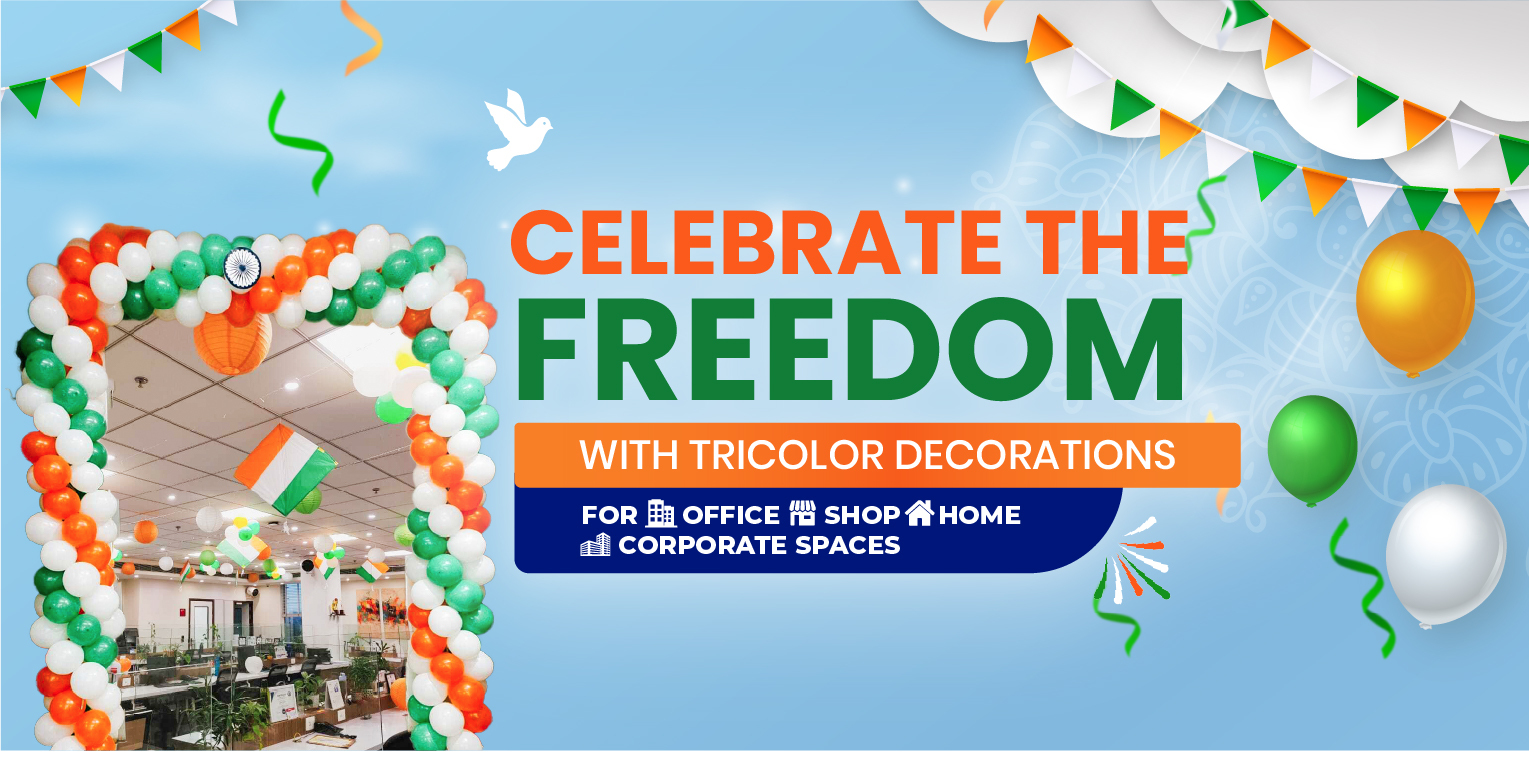 CELEBRATE THE FREEDOM

WITH TRICOLOR DECORATIONS

FOR OFFICE SHOP HOME CORPORATE SPACES